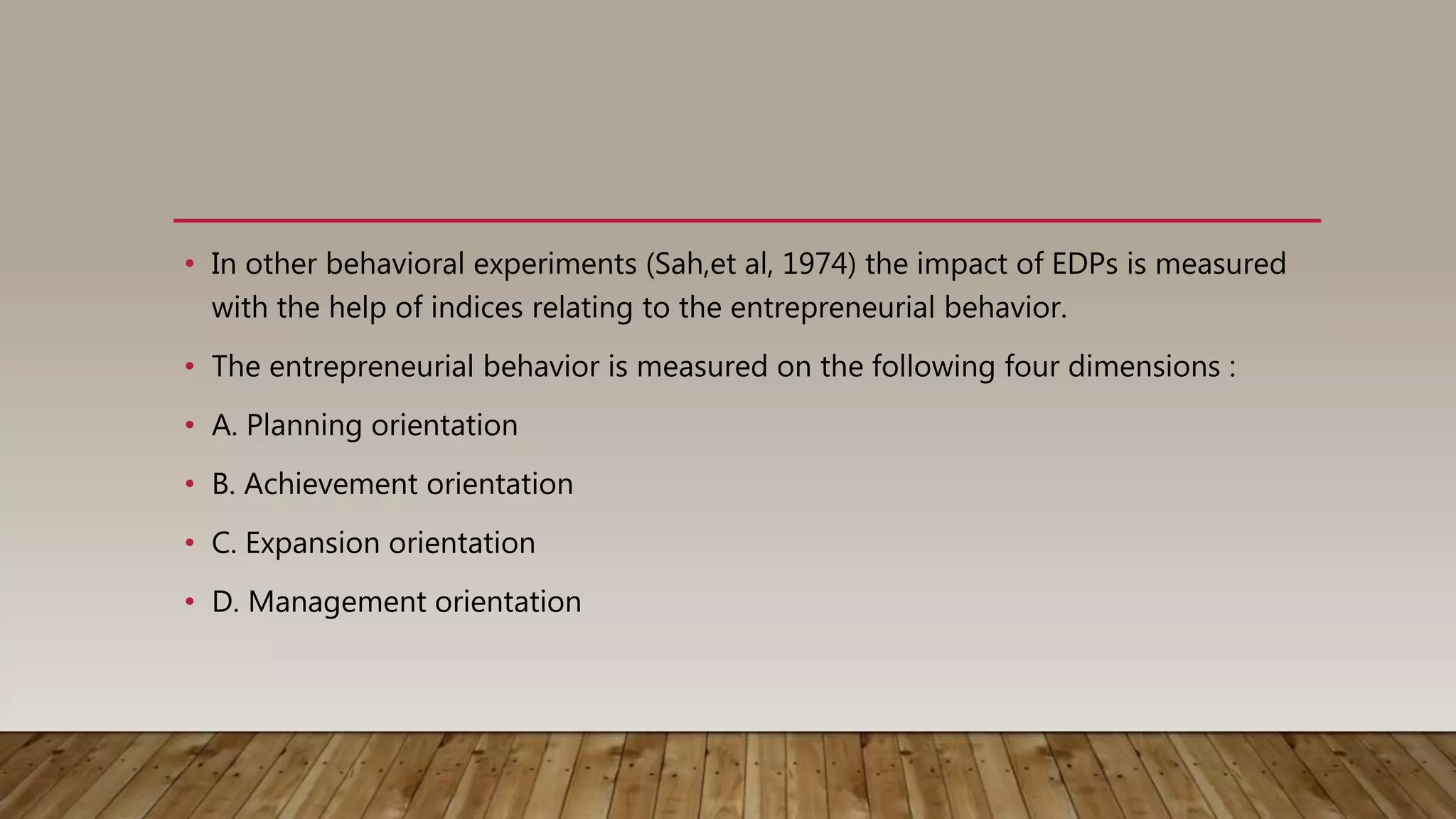 • In other behavioral experiments (Sah,et al, 1974) the impact of EDPs is measured with the help of indices relating to the entrepreneurial behavior.

• The entrepreneurial behavior is measured on the following four dimensions :

• A. Planning orientation

• B. Achievement orientation

• C. Expansion orientation

• D. Management orientation